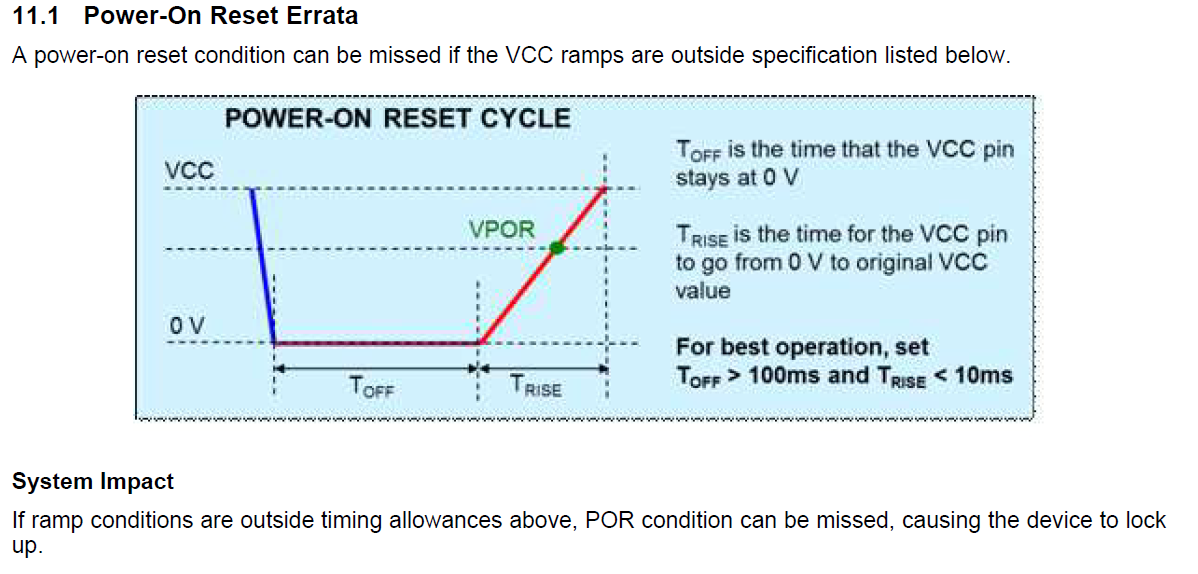 11.1 Power-On Reset Errata

A power-on reset condition can be missed if the VCC ramps are outside specification listed below.

POWER-ON RESET CYCLE

VCC

VPOR

0 V

$T_{OFF}$

$T_{RISE}$

$T_{OFF}$ is the time that the VCC pin stays at 0 V

$T_{RISE}$ is the time for the VCC pin to go from 0 V to original VCC value

For best operation, set $T_{OFF}$ > 100ms and $T_{RISE}$ < 10ms

System Impact

If ramp conditions are outside timing allowances above, POR condition can be missed, causing the device to lock up.